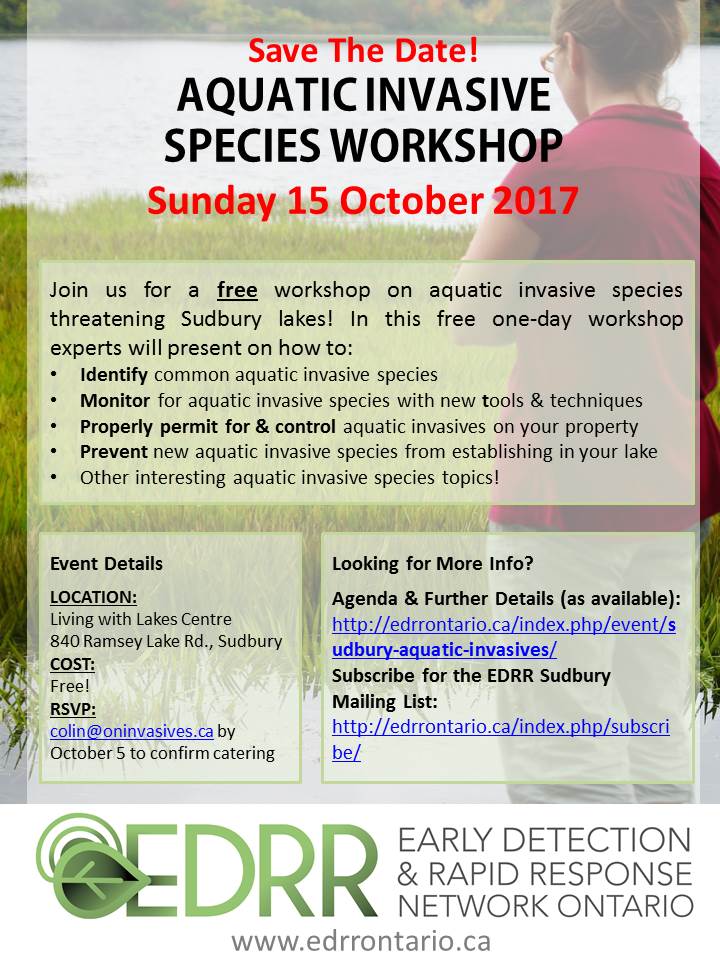 Save The Date!
AQUATIC INVASIVE SPECIES WORKSHOP
Sunday 15 October 2017

Join us for a free workshop on aquatic invasive species threatening Sudbury lakes! In this free one-day workshop experts will present on how to:
• Identify common aquatic invasive species
• Monitor for aquatic invasive species with new tools & techniques
• Properly permit for & control aquatic invasives on your property
• Prevent new aquatic invasive species from establishing in your lake
• Other interesting aquatic invasive species topics!

Event Details
LOCATION:
Living with Lakes Centre
840 Ramsey Lake Rd., Sudbury
COST:
Free!
RSVP:
colin@oninvasives.ca by October 5 to confirm catering

Looking for More Info?
Agenda & Further Details (as available):
http://edrrontario.ca/index.php/event/sudbury-aquatic-invasives/
Subscribe for the EDRR Sudbury Mailing List:
http://edrrontario.ca/index.php/subscribe/

EDRR EARLY DETECTION & RAPID RESPONSE NETWORK ONTARIO
www.edrrontario.ca